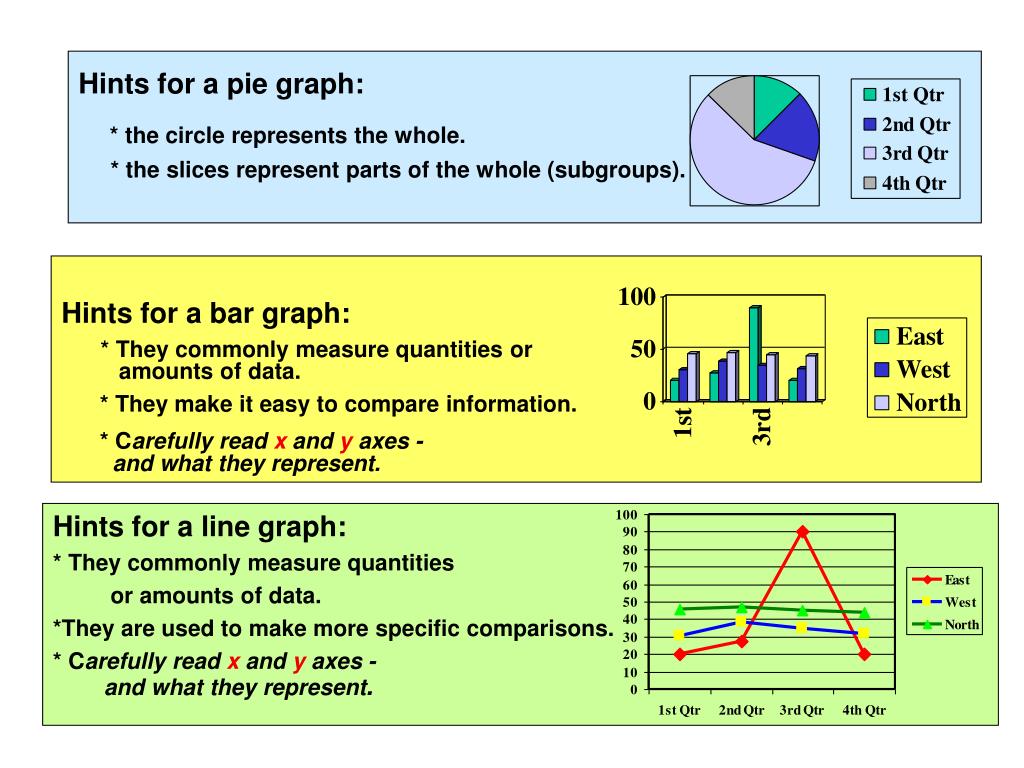 Hints for a pie graph:

* the circle represents the whole.

* the slices represent parts of the whole (subgroups).

1st Qtr
2nd Qtr
3rd Qtr
4th Qtr

Hints for a bar graph:

* They commonly measure quantities or amounts of data.

* They make it easy to compare information.

* Carefully read x and y axes - and what they represent.

100
50
0
1st
3rd

East
West
North

Hints for a line graph:

* They commonly measure quantities or amounts of data.

*They are used to make more specific comparisons.

* Carefully read x and y axes - and what they represent.

100
90
80
70
60
50
40
30
20
10
0
1st Qtr 2nd Qtr 3rd Qtr 4th Qtr

East
West
North